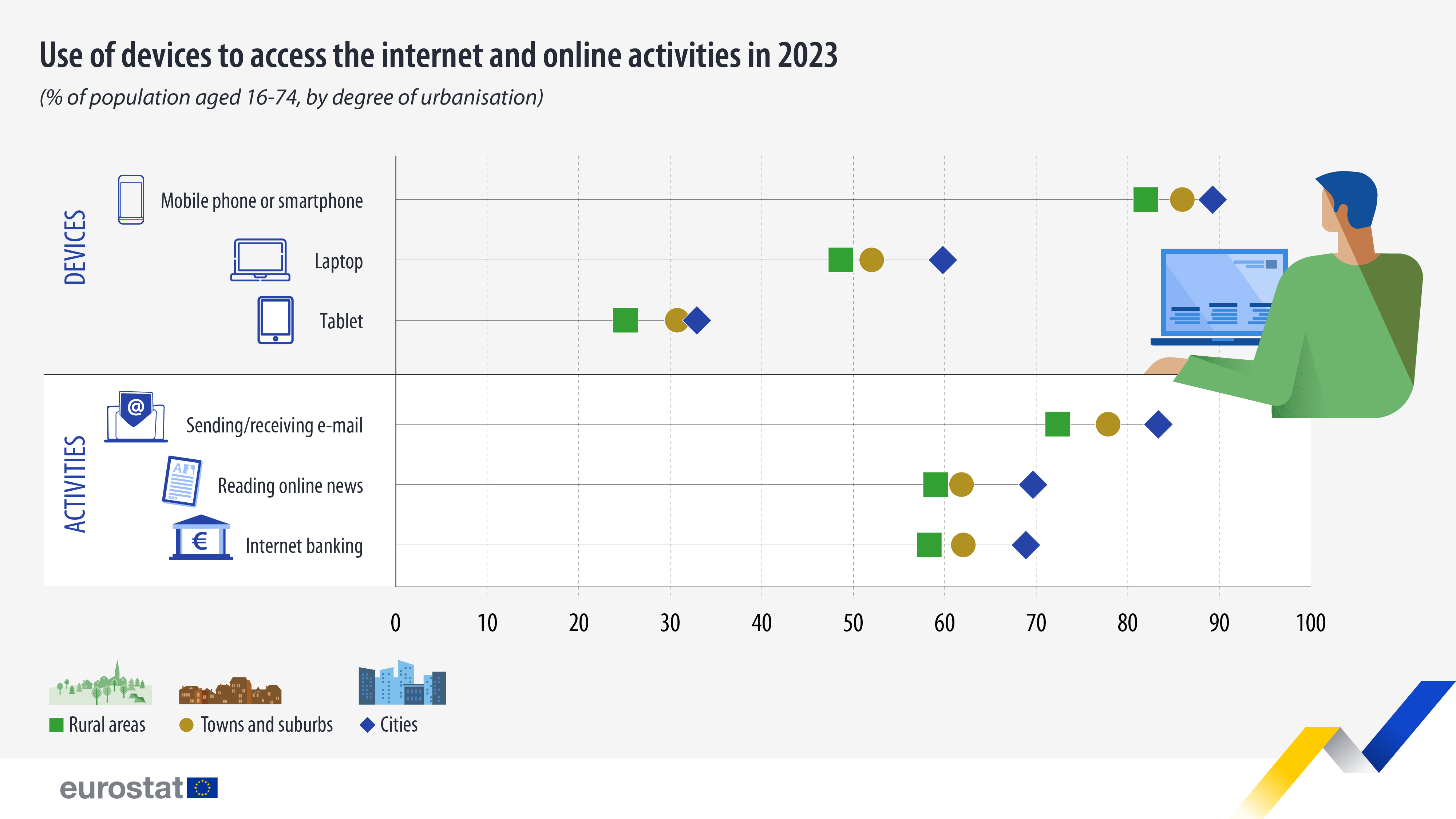 Use of devices to access the internet and online activities in 2023

(% of population aged 16-74, by degree of urbanisation)

DEVICES

Mobile phone or smartphone

Laptop

Tablet

ACTIVITIES

@

Sending/receiving e-mail

Reading online news

€

Internet banking

0 10 20 30 40 50 60 70 80 90 100

Rural areas

Towns and suburbs

Cities

eurostat